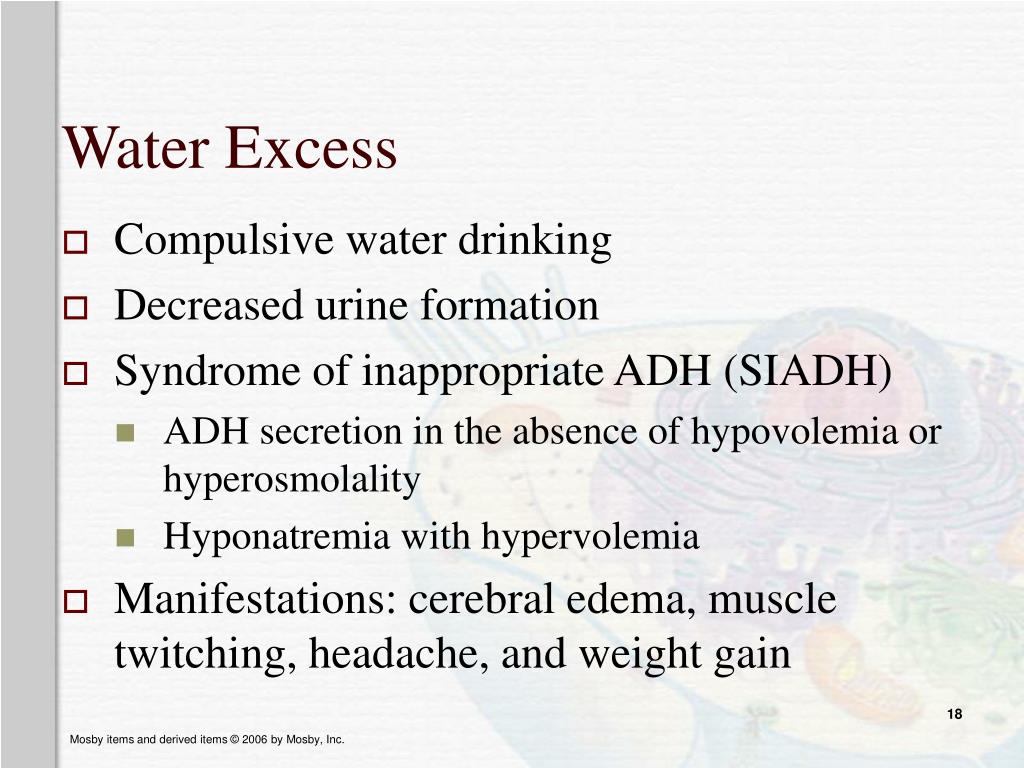 Water Excess

Compulsive water drinking

Decreased urine formation

Syndrome of inappropriate ADH (SIADH)

ADH secretion in the absence of hypovolemia or hyperosmolality

Hyponatremia with hypervolemia

Manifestations: cerebral edema, muscle twitching, headache, and weight gain

18

Mosby items and derived items © 2006 by Mosby, Inc.